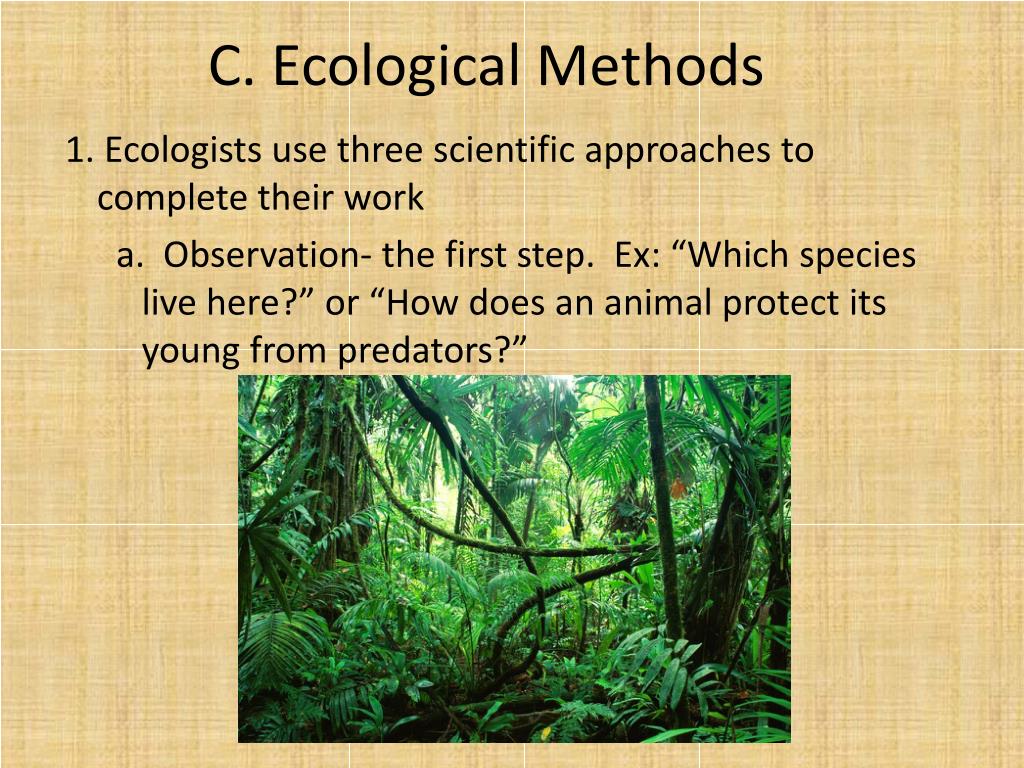 C. Ecological Methods

1. Ecologists use three scientific approaches to complete their work

a. Observation- the first step. Ex: “Which species live here?” or “How does an animal protect its young from predators?”